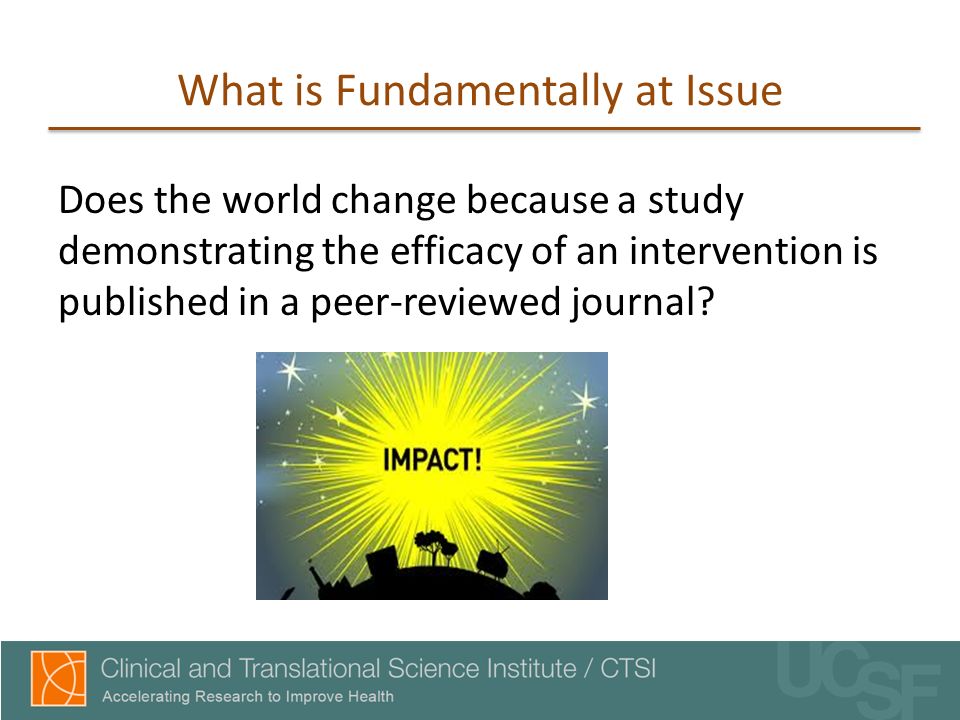 What is Fundamentally at Issue

Does the world change because a study demonstrating the efficacy of an intervention is published in a peer-reviewed journal?

IMPACT!

Clinical and Translational Science Institute / CTSI
Accelerating Research to Improve Health

UCSF